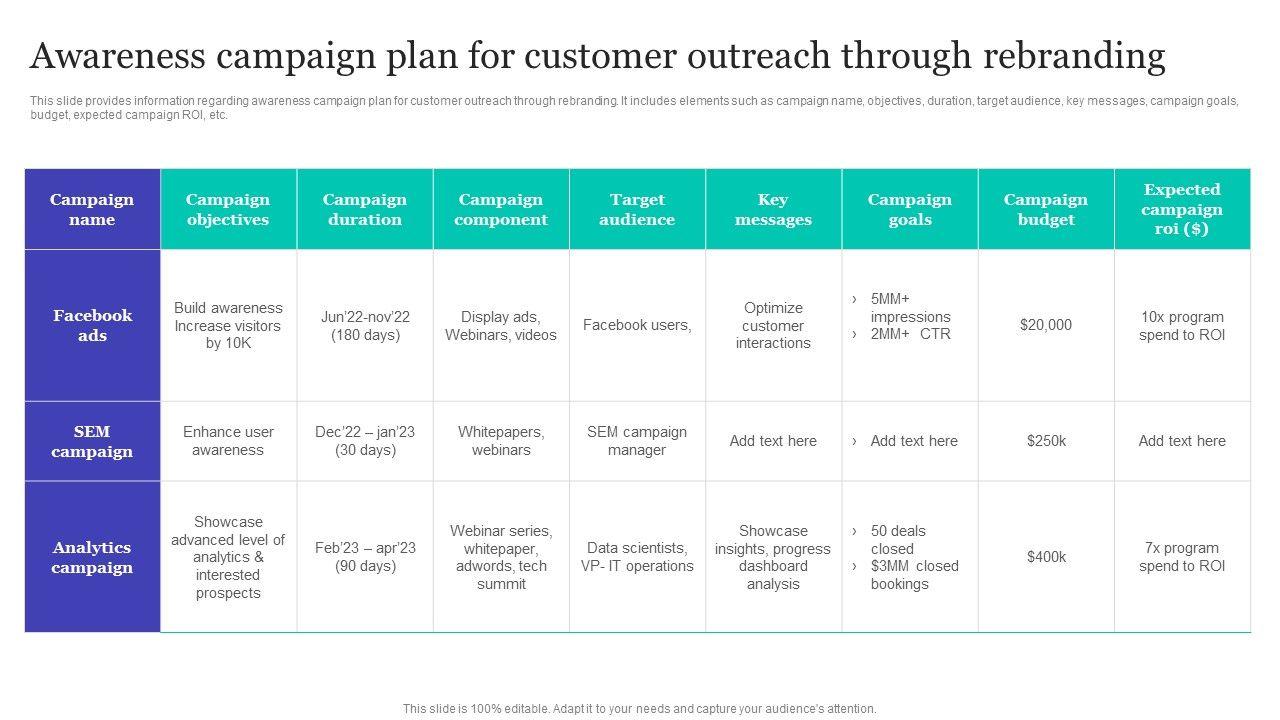 Awareness campaign plan for customer outreach through rebranding

This slide provides information regarding awareness campaign plan for customer outreach through rebranding. It includes elements such as campaign name, objectives, duration, target audience, key messages, campaign goals, budget, expected campaign ROI, etc.

| Campaign name | Campaign objectives | Campaign duration | Campaign component | Target audience | Key messages | Campaign goals | Campaign budget | Expected campaign roi ($) |
|---|---|---|---|---|---|---|---|---|
| Facebook ads | Build awareness Increase visitors by 10K | Jun'22-nov'22 (180 days) | Display ads, Webinars, videos | Facebook users, | Optimize customer interactions | › 5MM+ impressions › 2MM+ CTR | $20,000 | 10x program spend to ROI |
| SEM campaign | Enhance user awareness | Dec'22 – jan'23 (30 days) | Whitepapers, webinars | SEM campaign manager | Add text here | › Add text here | $250k | Add text here |
| Analytics campaign | Showcase advanced level of analytics & interested prospects | Feb'23 – apr'23 (90 days) | Webinar series, whitepaper, adwords, tech summit | Data scientists, VP- IT operations | Showcase insights, progress dashboard analysis | › 50 deals closed › $3MM closed bookings | $400k | 7x program spend to ROI |

This slide is 100% editable. Adapt it to your needs and capture your audience's attention.